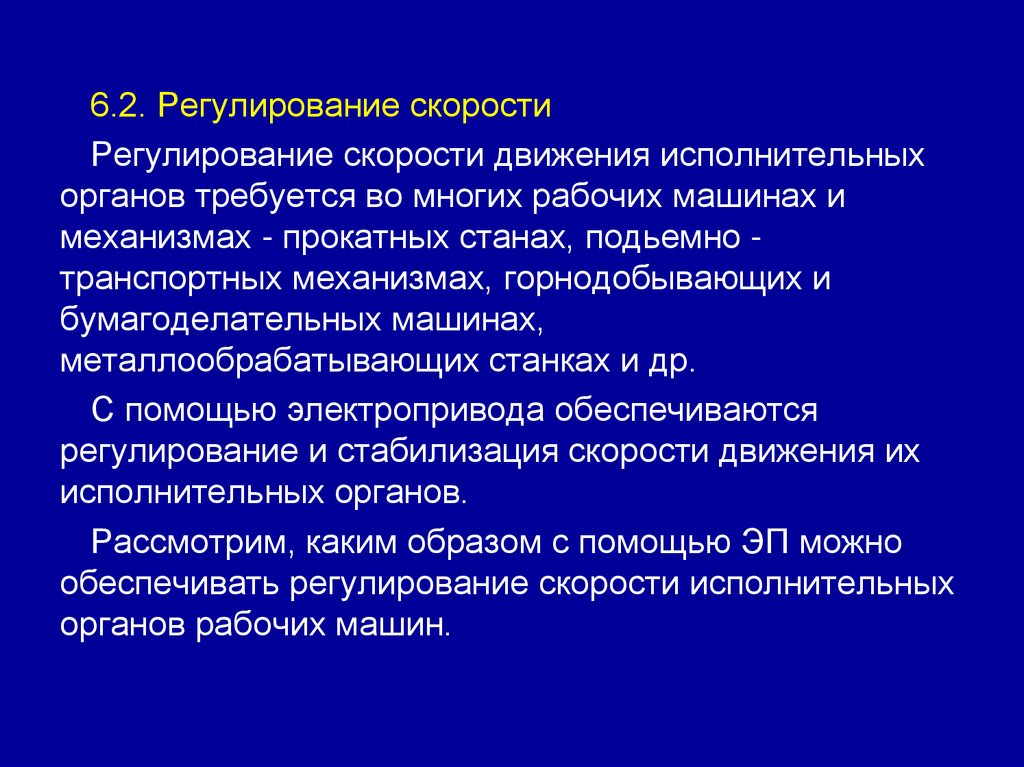 6.2. Регулирование скорости

Регулирование скорости движения исполнительных органов требуется во многих рабочих машинах и механизмах - прокатных станах, подьемно - транспортных механизмах, горнодобывающих и бумагоделательных машинах, металлообрабатывающих станках и др.

С помощью электропривода обеспечиваются регулирование и стабилизация скорости движения их исполнительных органов.

Рассмотрим, каким образом с помощью ЭП можно обеспечивать регулирование скорости исполнительных органов рабочих машин.